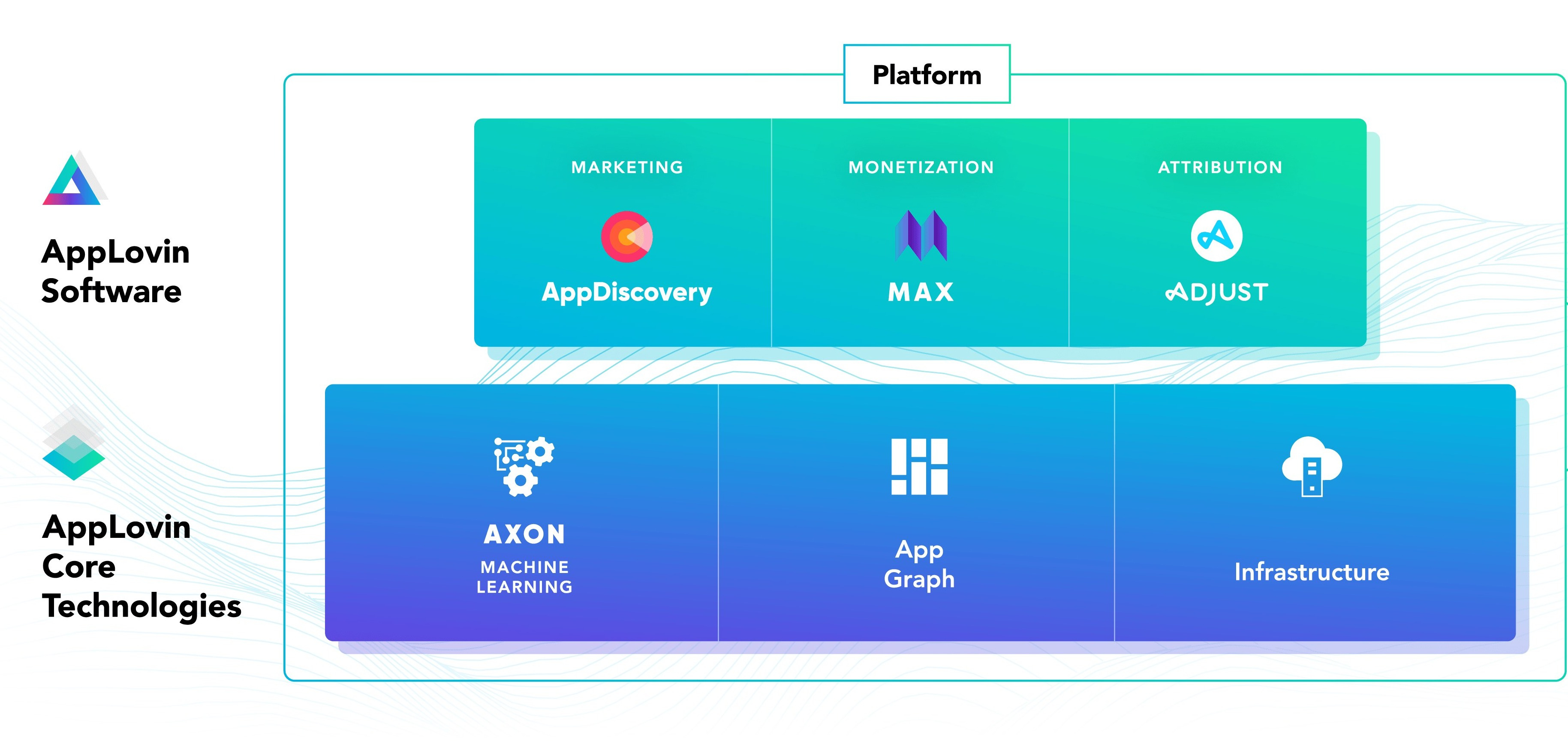 AppLovin Software

AppLovin Core Technologies

Platform

MARKETING
AppDiscovery

MONETIZATION
MAX

ATTRIBUTION
ADJUST

AXON
MACHINE LEARNING

App Graph

Infrastructure